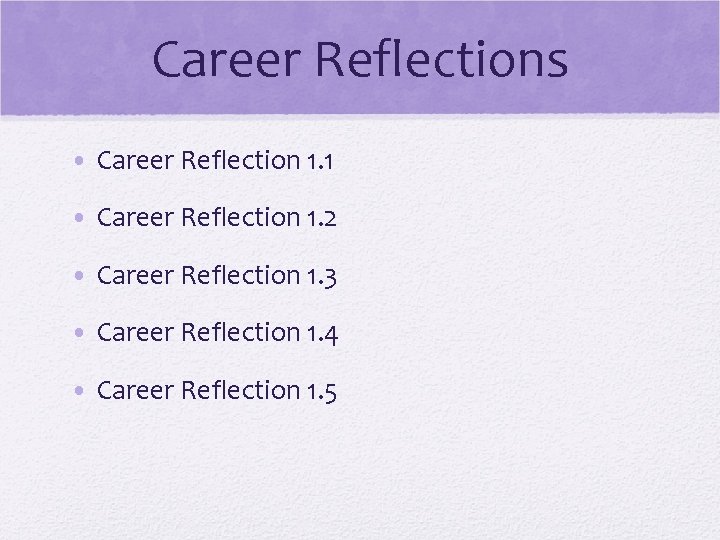 Career Reflections

• Career Reflection 1.1
• Career Reflection 1.2
• Career Reflection 1.3
• Career Reflection 1.4
• Career Reflection 1.5